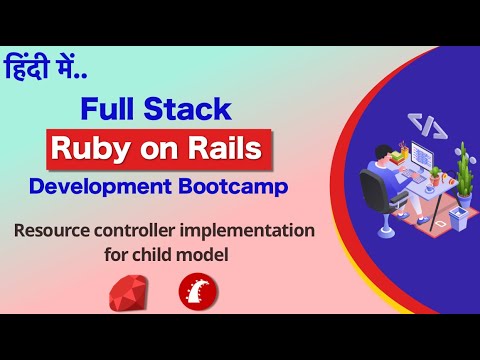 हिंदी में..

Full Stack

Ruby on Rails

Development Bootcamp

Resource controller implementation for child model

</>